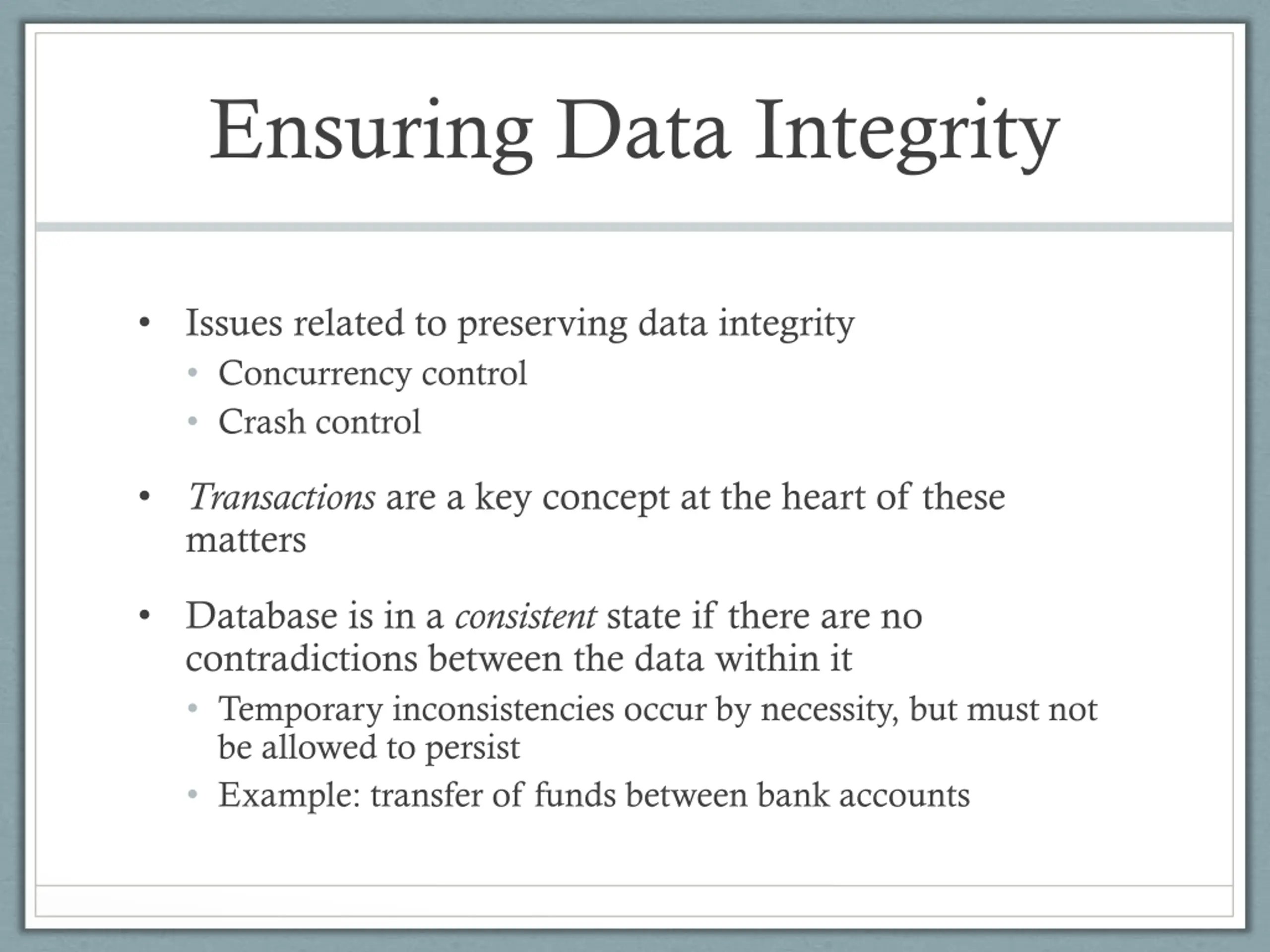 Ensuring Data Integrity

• Issues related to preserving data integrity
  • Concurrency control
  • Crash control

• Transactions are a key concept at the heart of these matters

• Database is in a consistent state if there are no contradictions between the data within it
  • Temporary inconsistencies occur by necessity, but must not be allowed to persist
  • Example: transfer of funds between bank accounts